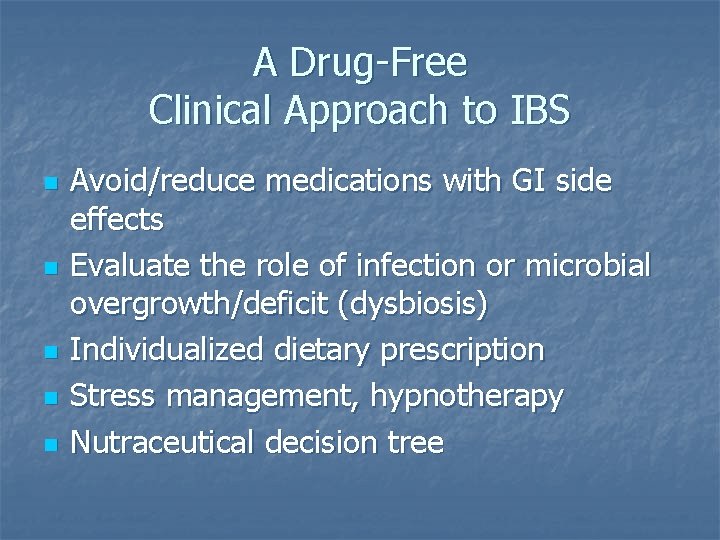 A Drug-Free
Clinical Approach to IBS

- Avoid/reduce medications with GI side effects
- Evaluate the role of infection or microbial overgrowth/deficit (dysbiosis)
- Individualized dietary prescription
- Stress management, hypnotherapy
- Nutraceutical decision tree